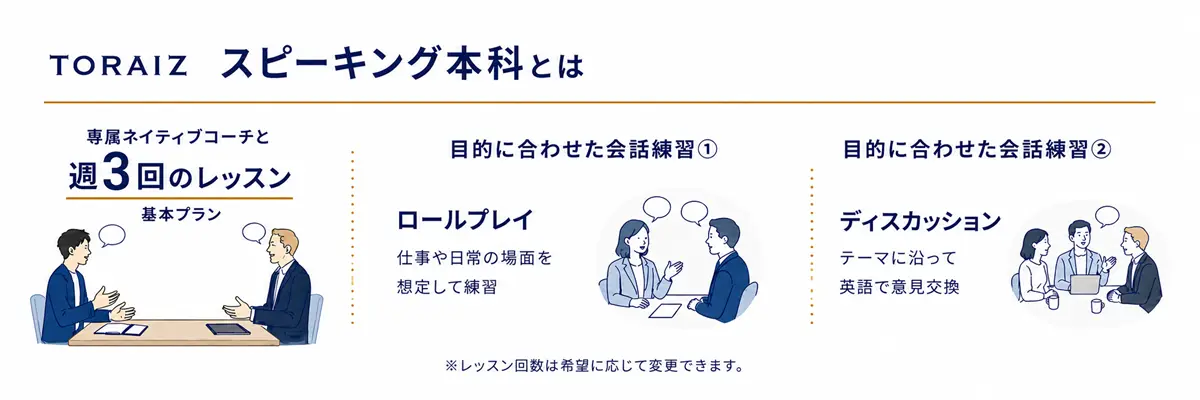 TORAIZ スピーキング本科とは

専属ネイティブコーチと
週3回のレッスン
基本プラン

目的に合わせた会話練習①

ロールプレイ
仕事や日常の場面を想定して練習

目的に合わせた会話練習②

ディスカッション
テーマに沿って英語で意見交換

※レッスン回数は希望に応じて変更できます。